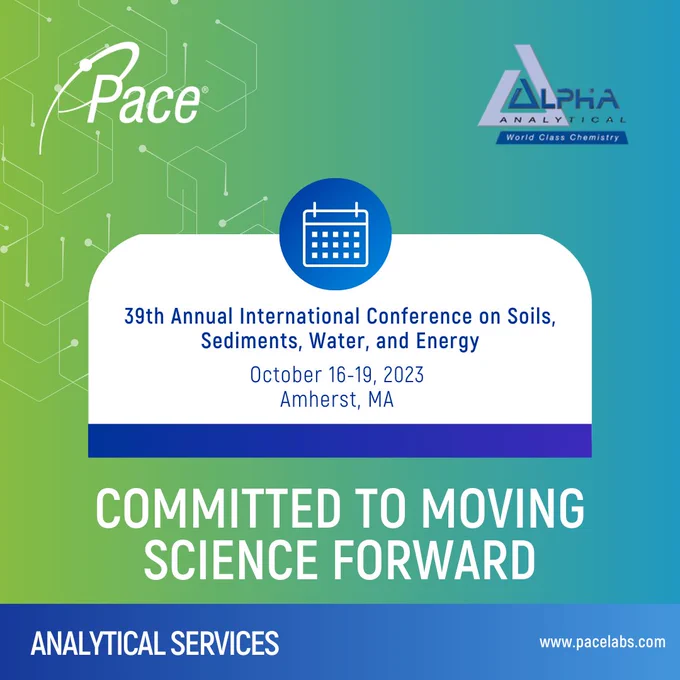 Pace®

ALPHA
ANALYTICAL
World Class Chemistry

39th Annual International Conference on Soils, Sediments, Water, and Energy
October 16-19, 2023
Amherst, MA

COMMITTED TO MOVING SCIENCE FORWARD

ANALYTICAL SERVICES

www.pacelabs.com